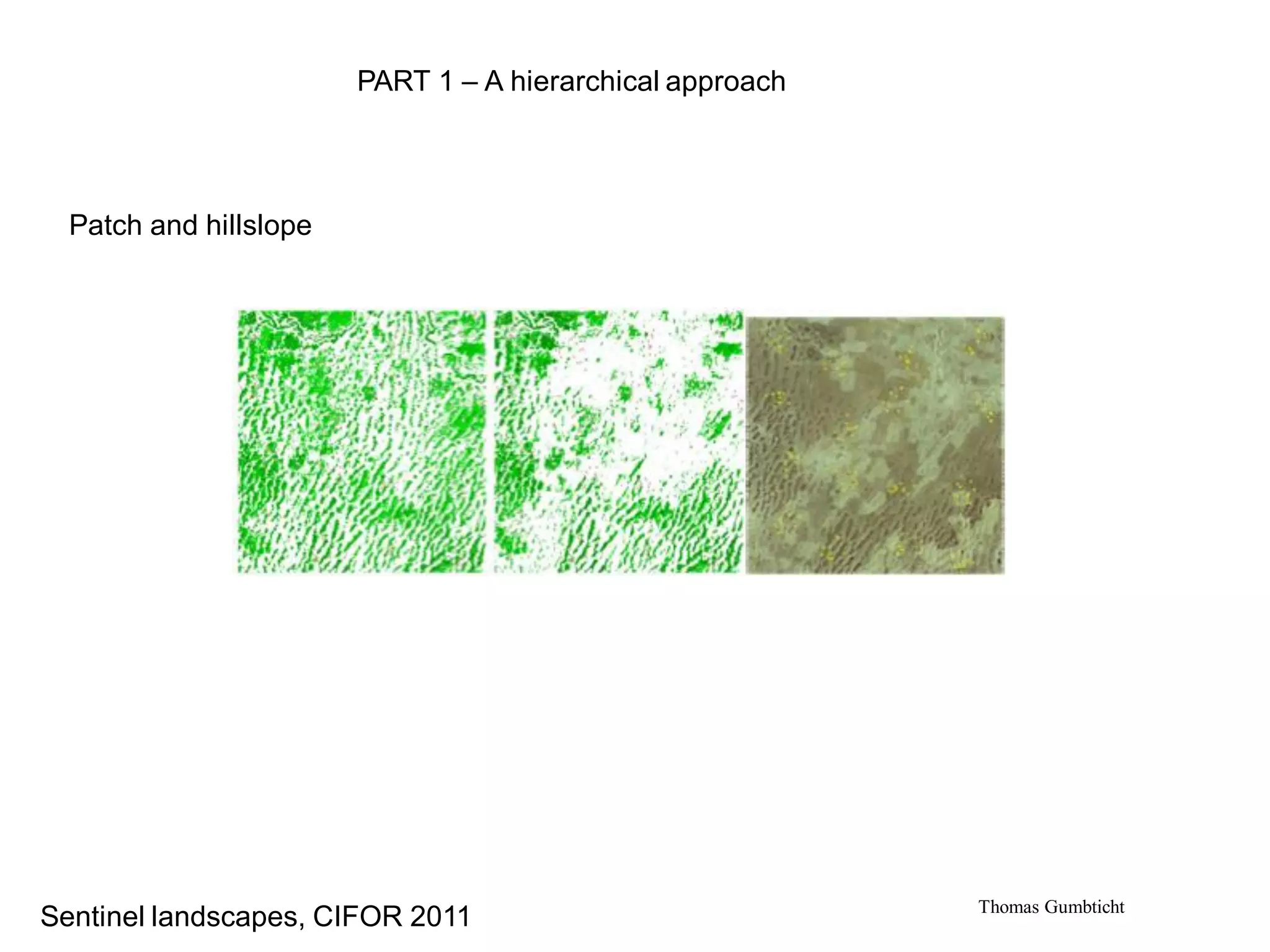 PART 1 – A hierarchical approach

Patch and hillslope

Sentinel landscapes, CIFOR 2011

Thomas Gumbticht